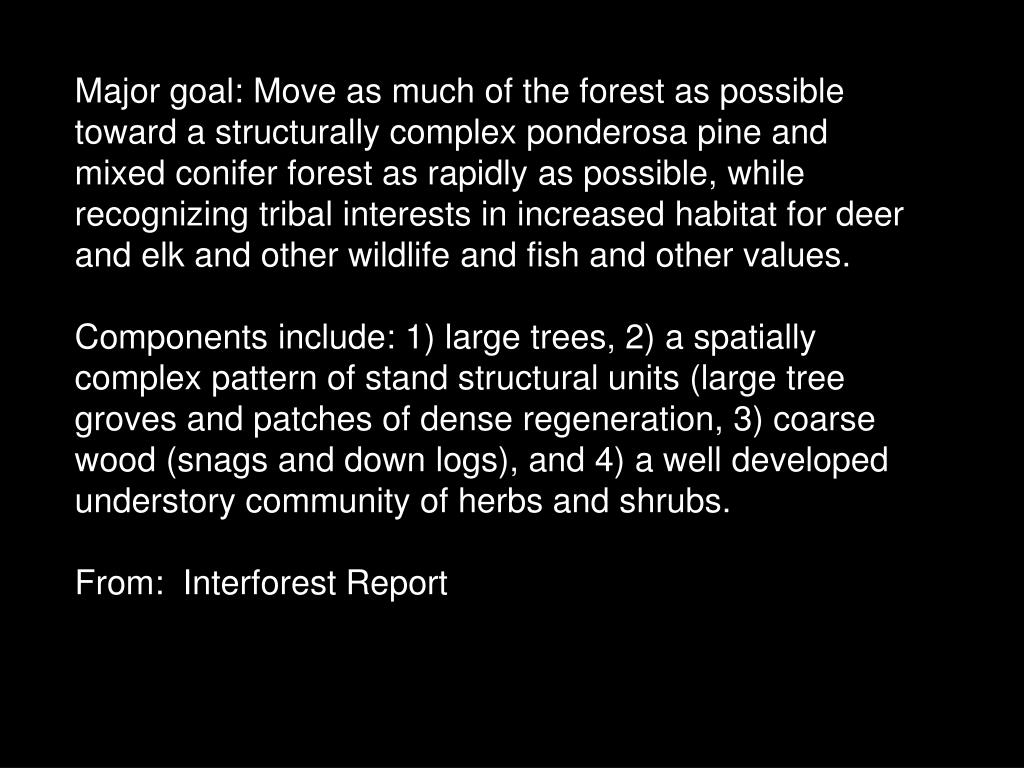 Major goal: Move as much of the forest as possible toward a structurally complex ponderosa pine and mixed conifer forest as rapidly as possible, while recognizing tribal interests in increased habitat for deer and elk and other wildlife and fish and other values.

Components include: 1) large trees, 2) a spatially complex pattern of stand structural units (large tree groves and patches of dense regeneration, 3) coarse wood (snags and down logs), and 4) a well developed understory community of herbs and shrubs.

From:  Interforest Report